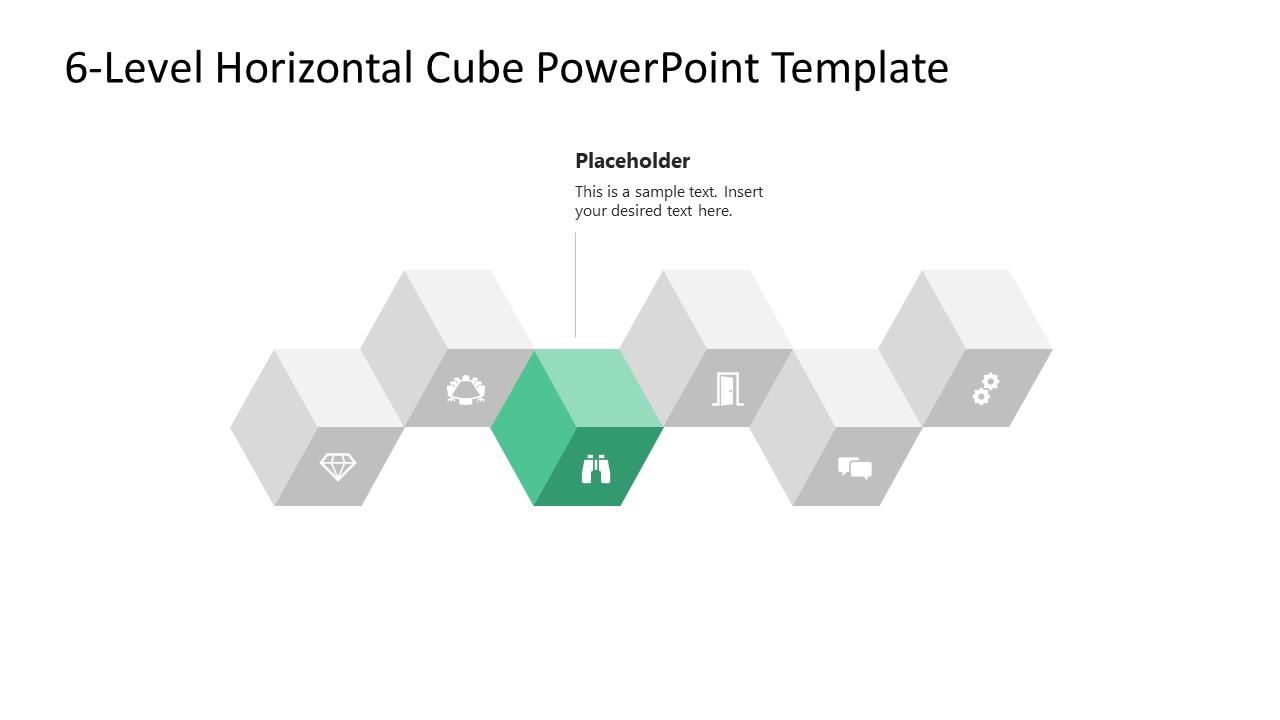 6-Level Horizontal Cube PowerPoint Template

Placeholder

This is a sample text. Insert your desired text here.